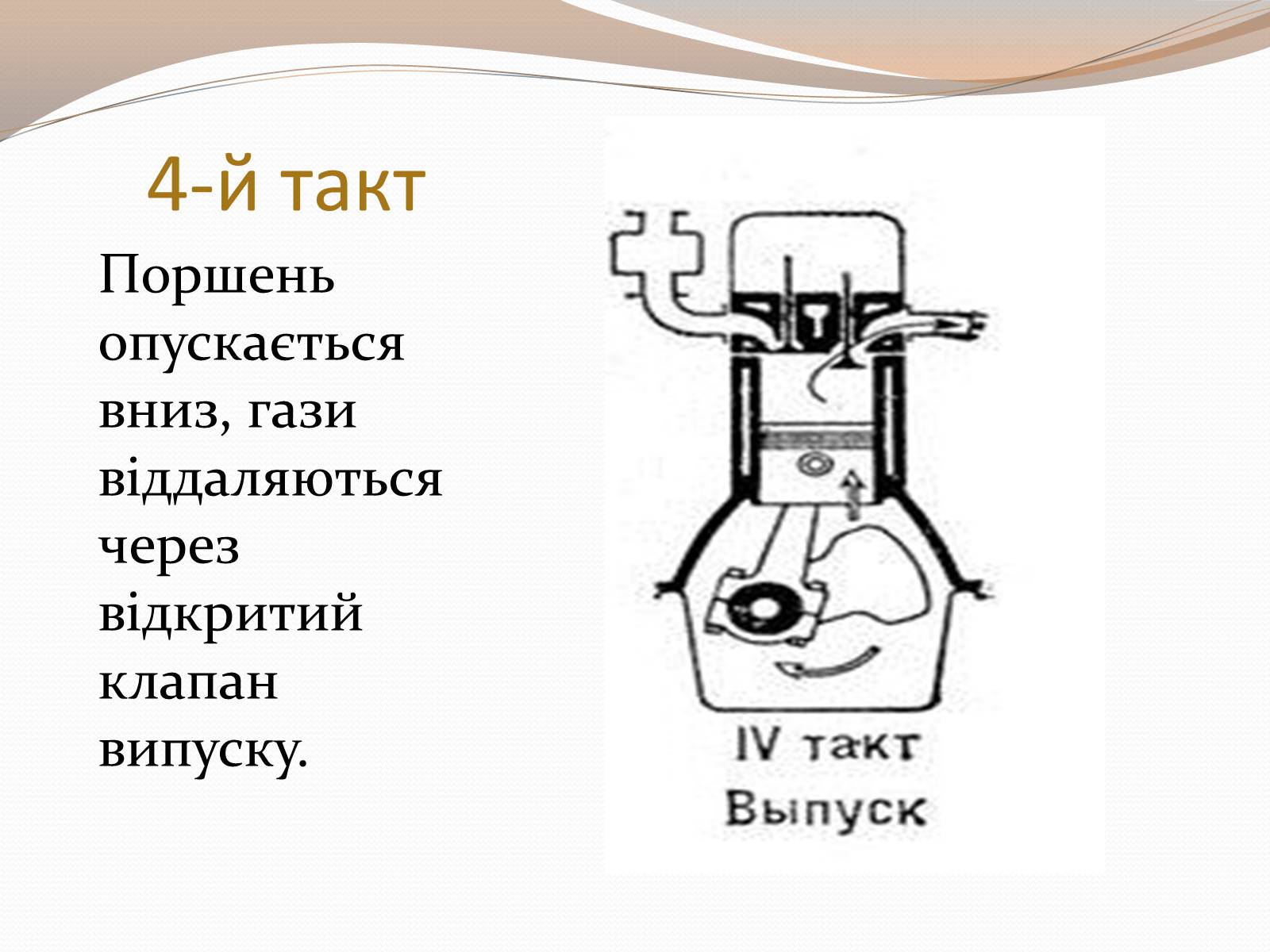 4-й такт

Поршень опускається вниз, гази віддаляються через відкритий клапан випуску.

IV такт
Выпуск